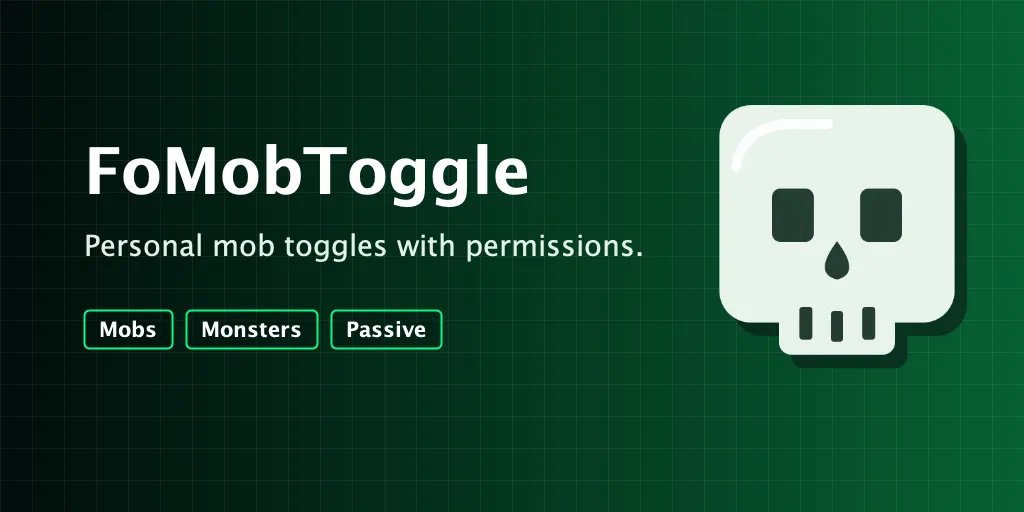 FoMobToggle

Personal mob toggles with permissions.

Mobs
Monsters
Passive